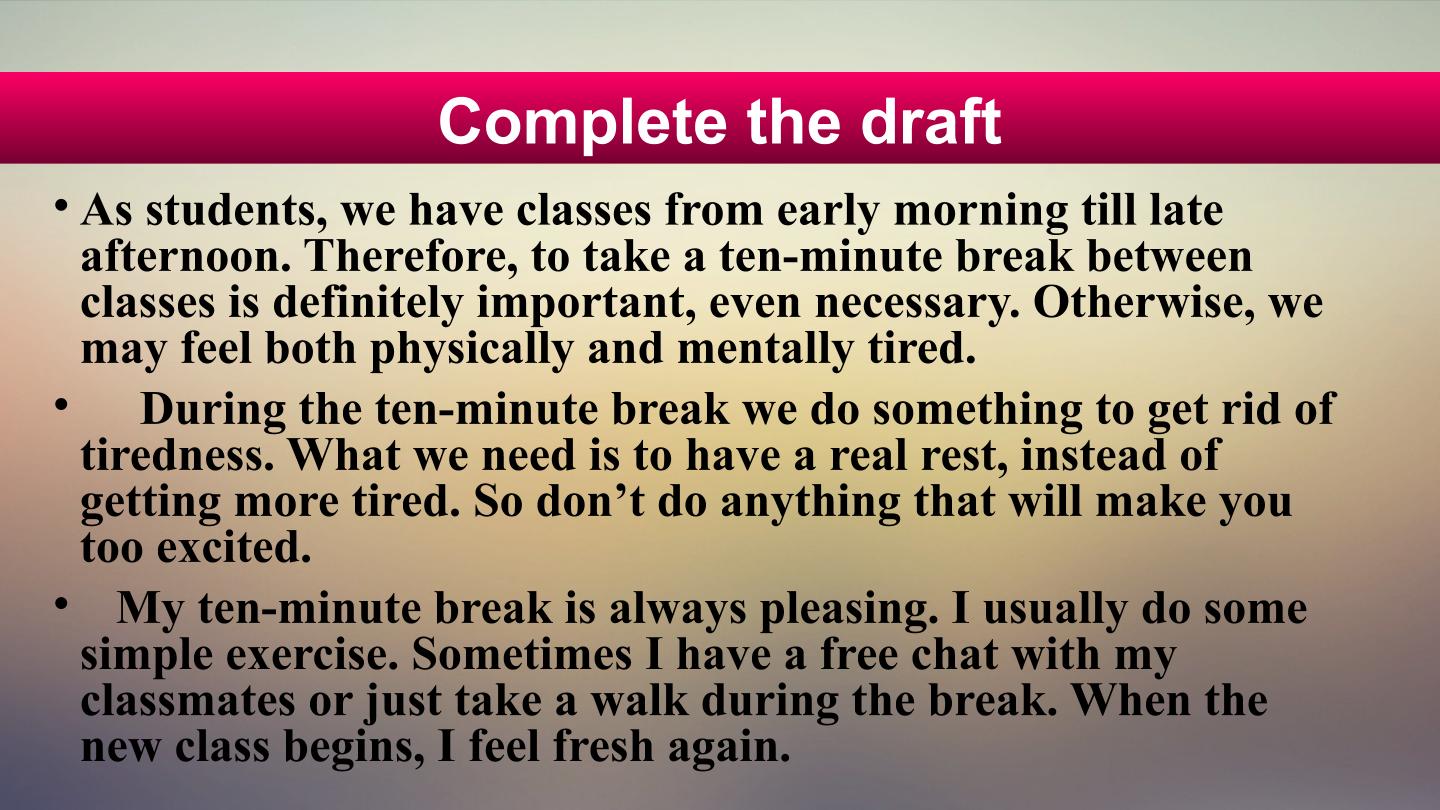 Complete the draft

• As students, we have classes from early morning till late afternoon. Therefore, to take a ten-minute break between classes is definitely important, even necessary. Otherwise, we may feel both physically and mentally tired.

• During the ten-minute break we do something to get rid of tiredness. What we need is to have a real rest, instead of getting more tired. So don’t do anything that will make you too excited.

• My ten-minute break is always pleasing. I usually do some simple exercise. Sometimes I have a free chat with my classmates or just take a walk during the break. When the new class begins, I feel fresh again.